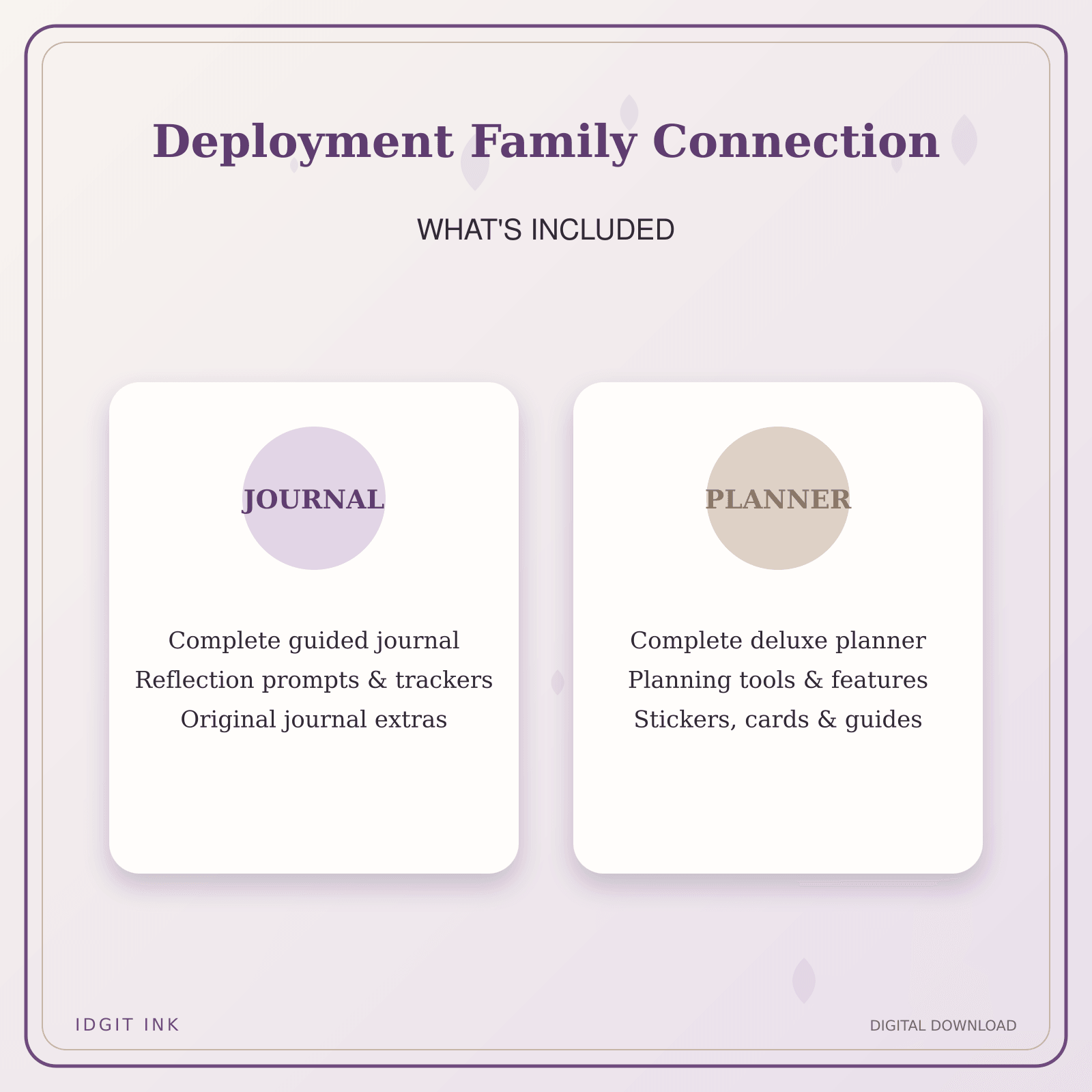 Deployment Family Connection

WHAT'S INCLUDED

JOURNAL

Complete guided journal
Reflection prompts & trackers
Original journal extras

PLANNER

Complete deluxe planner
Planning tools & features
Stickers, cards & guides

IDGIT INK

DIGITAL DOWNLOAD